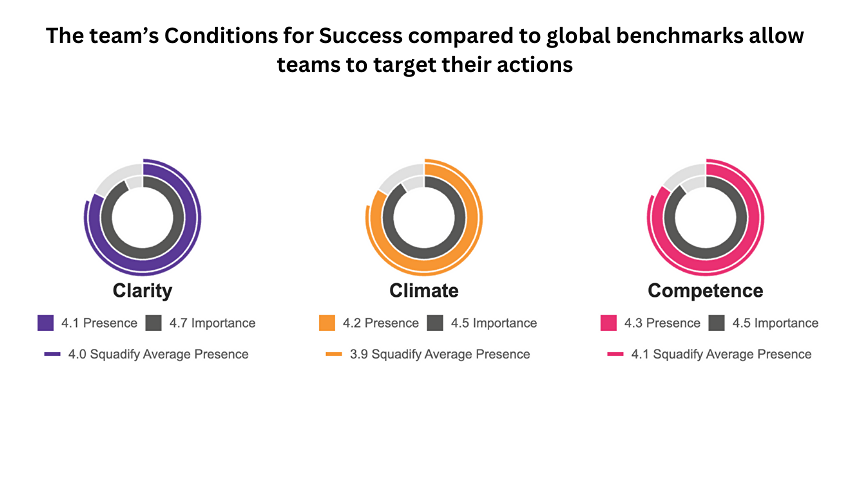 The team's Conditions for Success compared to global benchmarks allow teams to target their actions

Clarity
4.1 Presence 4.7 Importance
4.0 Squadify Average Presence

Climate
4.2 Presence 4.5 Importance
3.9 Squadify Average Presence

Competence
4.3 Presence 4.5 Importance
4.1 Squadify Average Presence